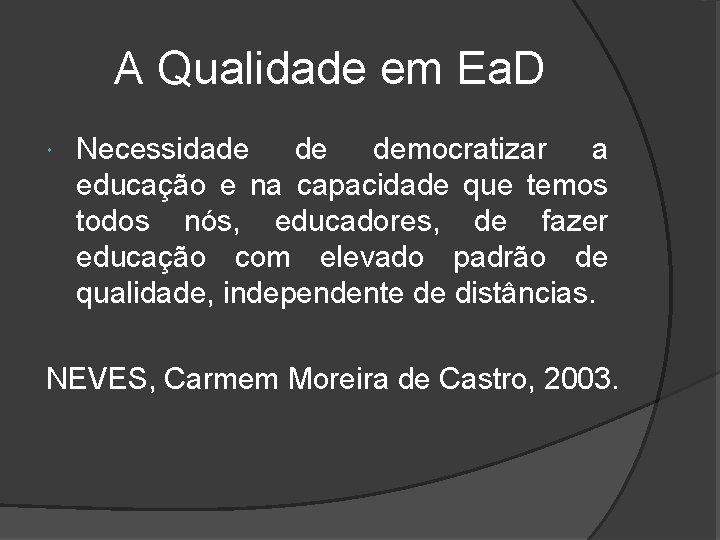 A Qualidade em EaD

Necessidade de democratizar a educação e na capacidade que temos todos nós, educadores, de fazer educação com elevado padrão de qualidade, independente de distâncias.

NEVES, Carmem Moreira de Castro, 2003.